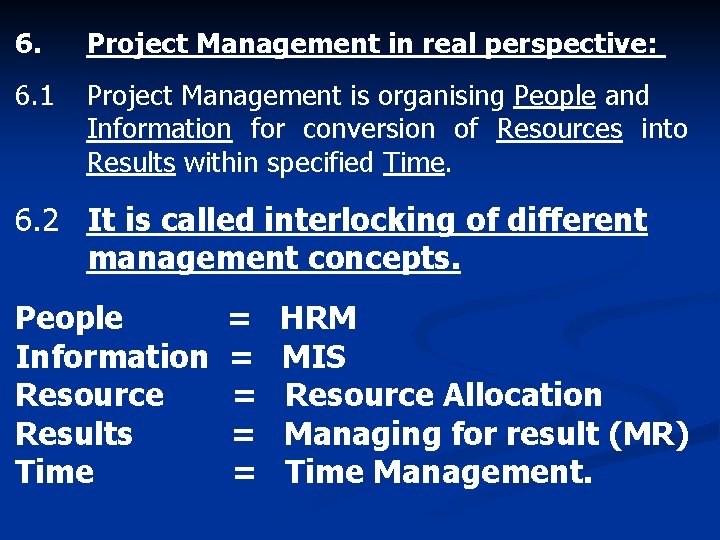 6. Project Management in real perspective:

6.1 Project Management is organising People and Information for conversion of Resources into Results within specified Time.

6.2 It is called interlocking of different management concepts.

People = HRM
Information = MIS
Resource = Resource Allocation
Results = Managing for result (MR)
Time = Time Management.